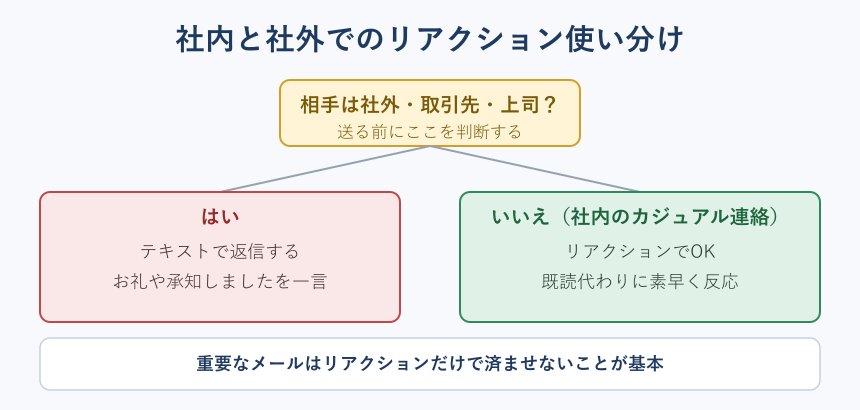 社内と社外でのリアクション使い分け

相手は社外・取引先・上司？
送る前にここを判断する

はい
テキストで返信する
お礼や承知しましたを一言

いいえ（社内のカジュアル連絡）
リアクションでOK
既読代わりに素早く反応

重要なメールはリアクションだけで済ませないことが基本